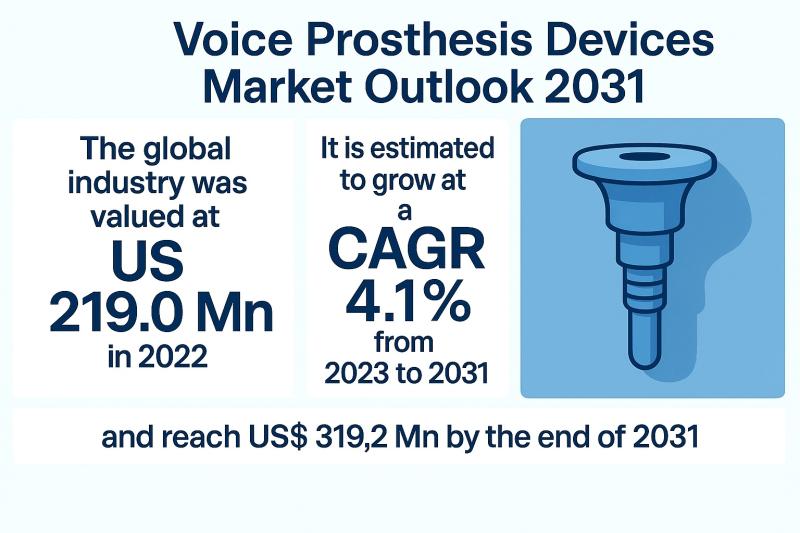 Voice Prosthesis Devices Market Outlook 2031

The global industry was valued at US 219.0 Mn in 2022

It is estimated to grow at a CAGR 4.1% from 2023 to 2031

and reach US$ 319,2 Mn by the end of 2031